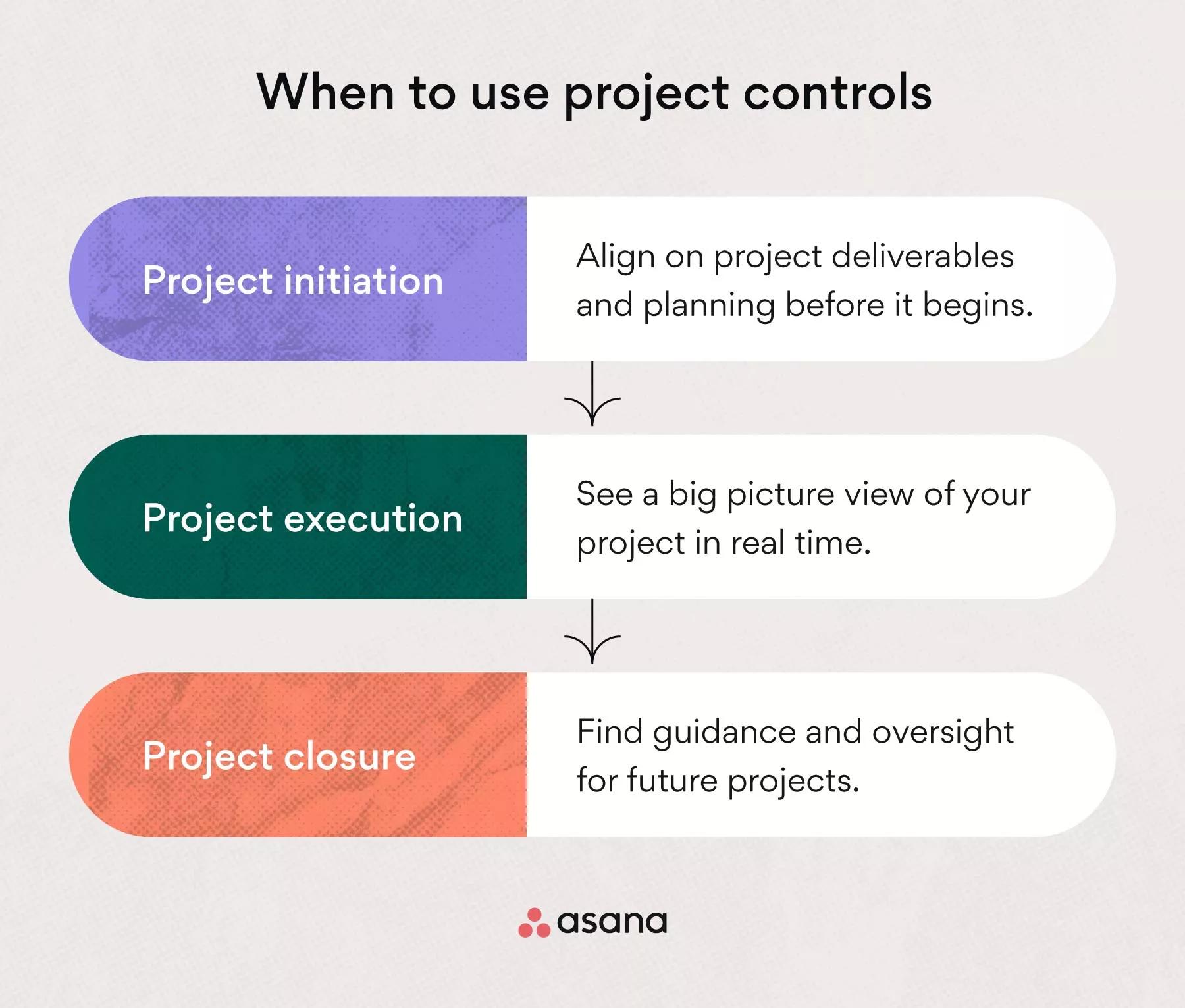 When to use project controls

Project initiation

Align on project deliverables and planning before it begins.

Project execution

See a big picture view of your project in real time.

Project closure

Find guidance and oversight for future projects.

asana